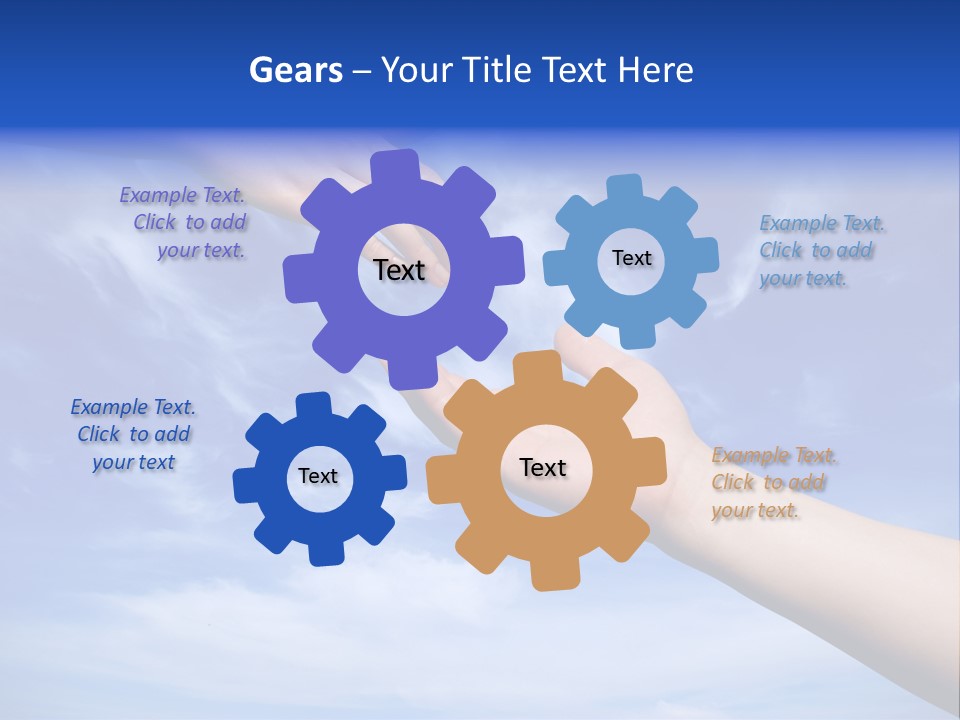 Gears – Your Title Text Here

Example Text. Click to add your text.

Text

Text

Example Text. Click to add your text.

Example Text. Click to add your text

Text

Text

Example Text. Click to add your text.